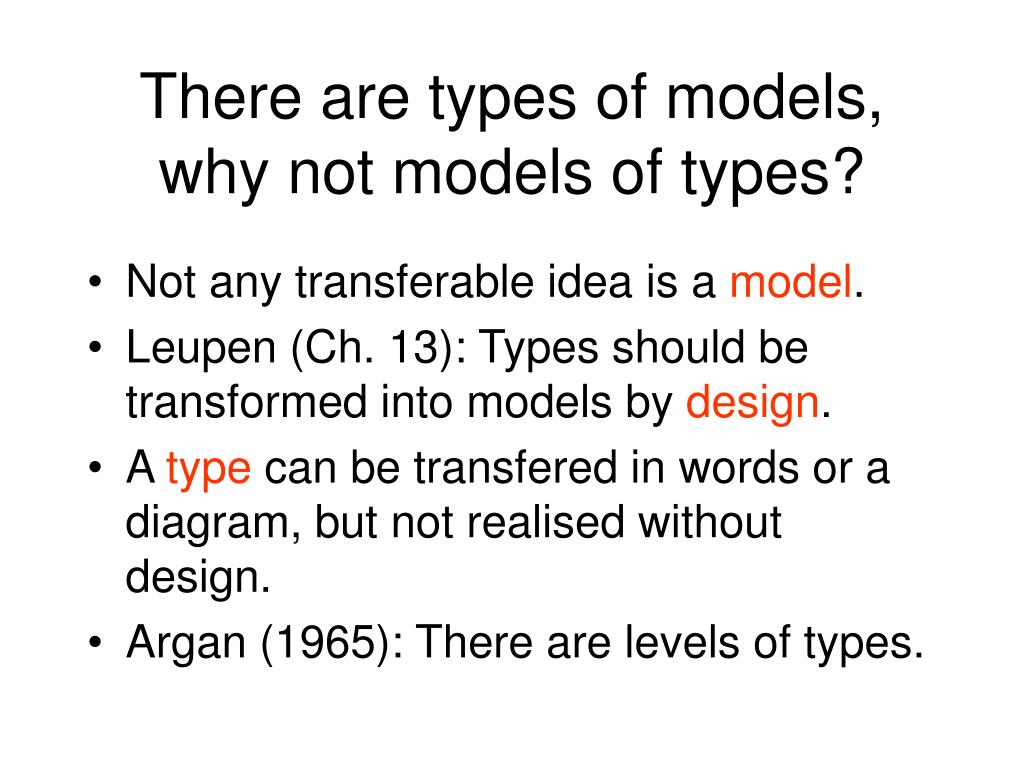 There are types of models, why not models of types?

• Not any transferable idea is a model.
• Leupen (Ch. 13): Types should be transformed into models by design.
• A type can be transfered in words or a diagram, but not realised without design.
• Argan (1965): There are levels of types.